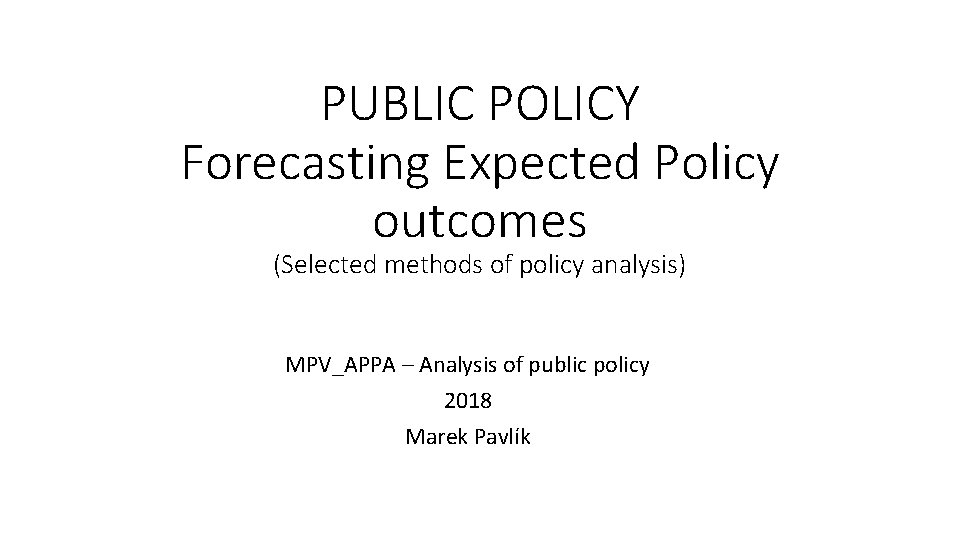 PUBLIC POLICY
Forecasting Expected Policy outcomes
(Selected methods of policy analysis)

MPV_APPA – Analysis of public policy
2018
Marek Pavlík